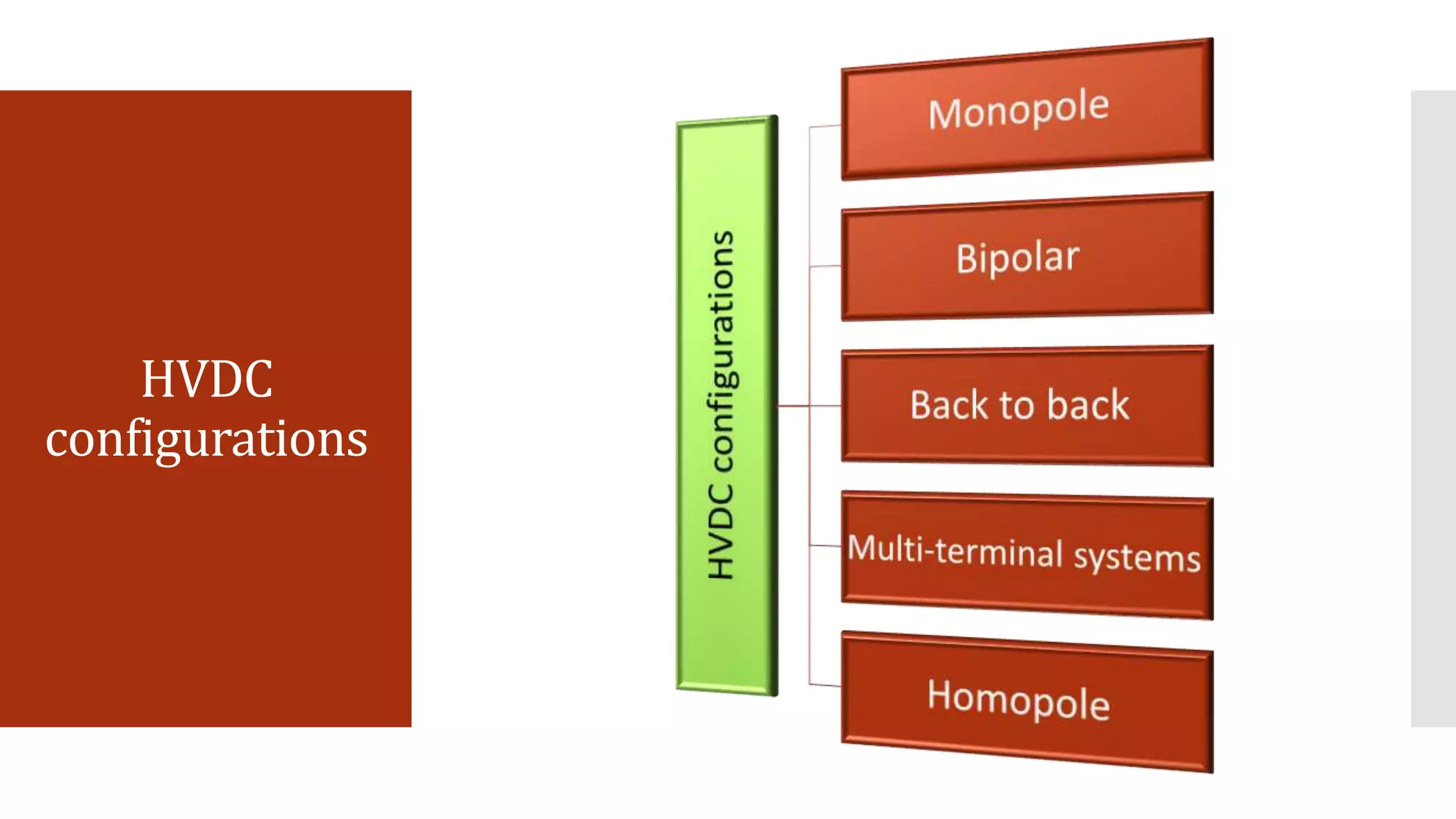 HVDC configurations

HVDC configurations

Monopole

Bipolar

Back to back

Multi-terminal systems

Homopole